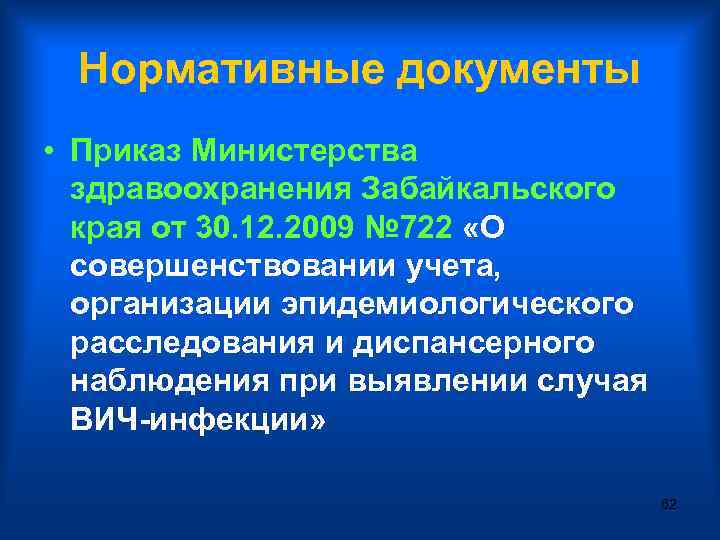 Нормативные документы

• Приказ Министерства здравоохранения Забайкальского края от 30.12.2009 №722 «О совершенствовании учета, организации эпидемиологического расследования и диспансерного наблюдения при выявлении случая ВИЧ-инфекции»

62